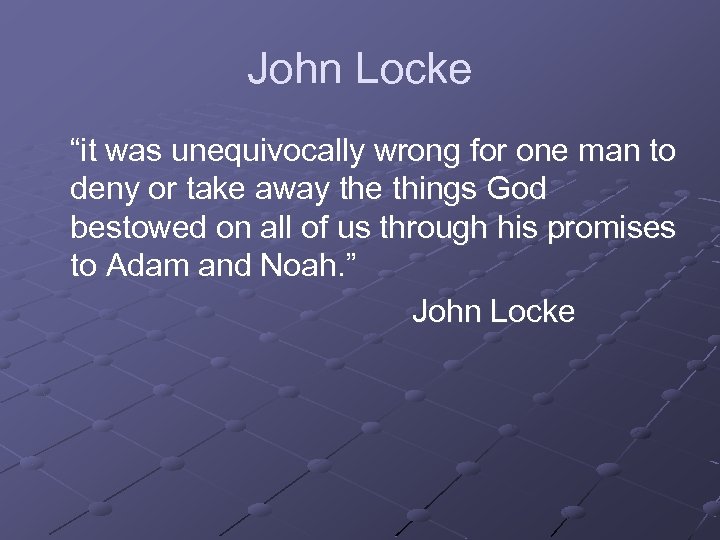 John Locke

“it was unequivocally wrong for one man to deny or take away the things God bestowed on all of us through his promises to Adam and Noah.”

John Locke